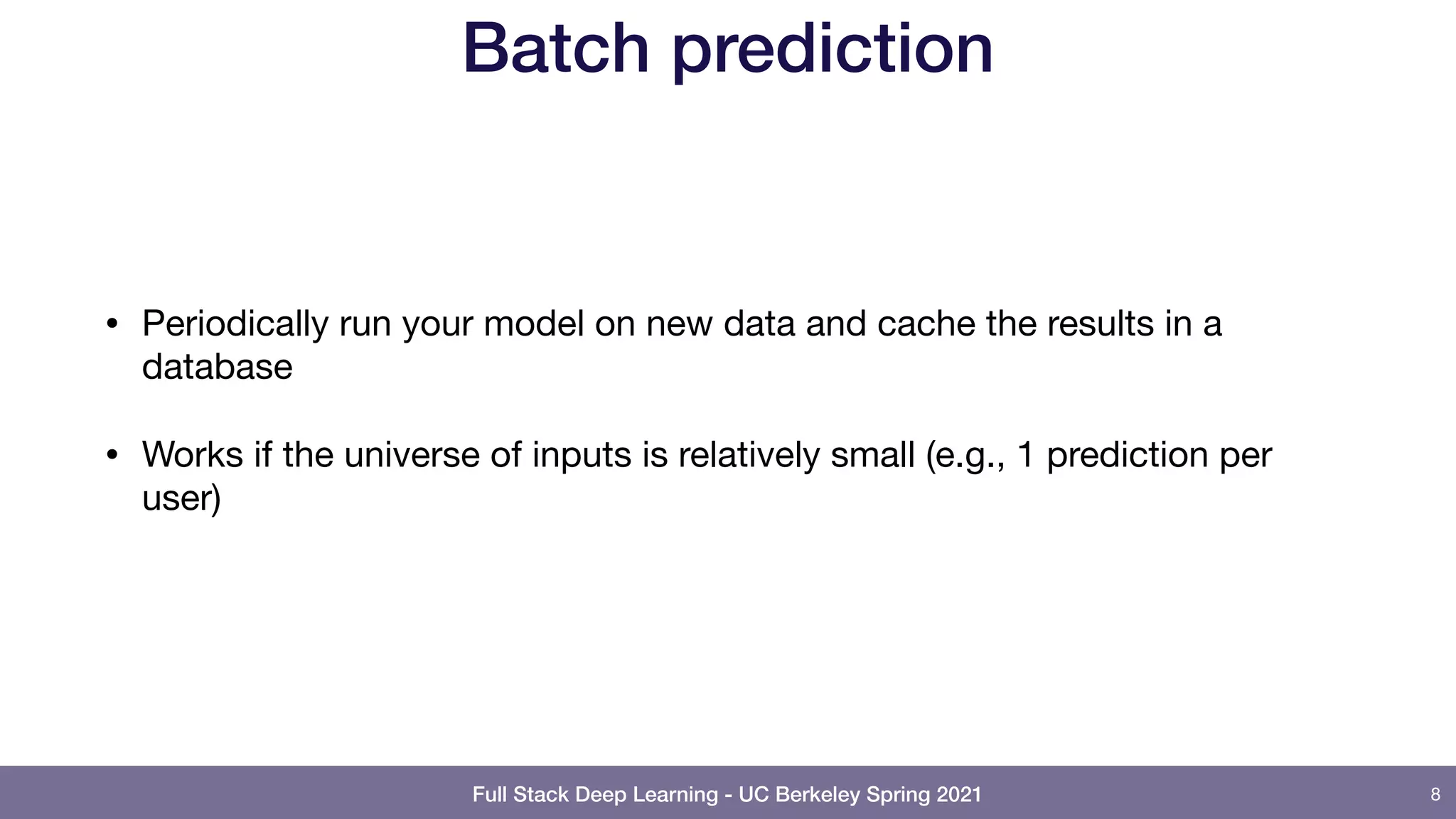 Batch prediction

• Periodically run your model on new data and cache the results in a database

• Works if the universe of inputs is relatively small (e.g., 1 prediction per user)

Full Stack Deep Learning - UC Berkeley Spring 2021

8